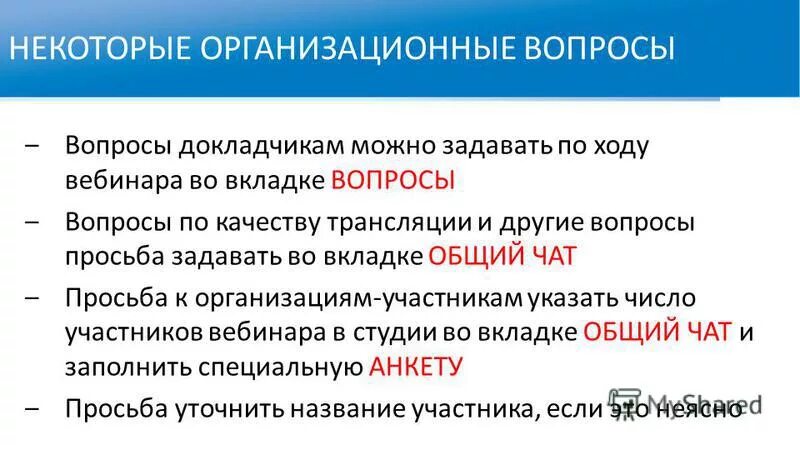 НЕКОТОРЫЕ ОРГАНИЗАЦИОННЫЕ ВОПРОСЫ

– Вопросы докладчикам можно задавать по ходу вебинара во вкладке ВОПРОСЫ

– Вопросы по качеству трансляции и другие вопросы просьба задавать во вкладке ОБЩИЙ ЧАТ

– Просьба к организациям-участникам указать число участников вебинара в студии во вкладке ОБЩИЙ ЧАТ и заполнить специальную АНКЕТУ

– Просьба уточнить название участника, если это неясно

MyShared